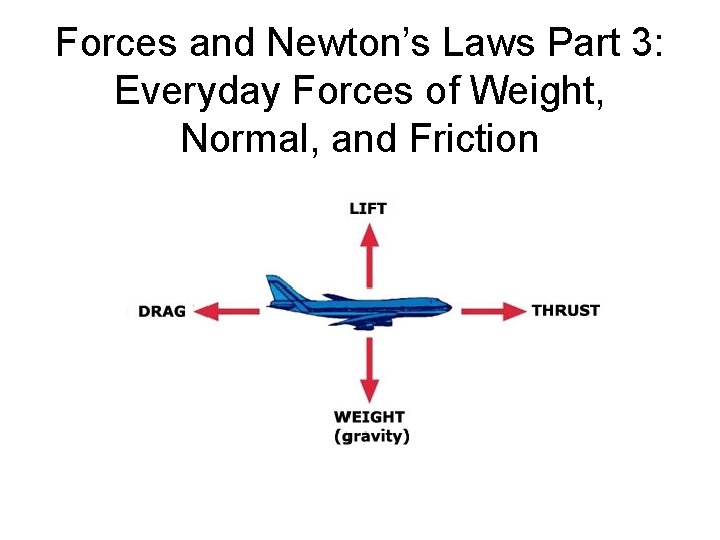 Forces and Newton's Laws Part 3: Everyday Forces of Weight, Normal, and Friction

LIFT

DRAG

THRUST

WEIGHT
(gravity)